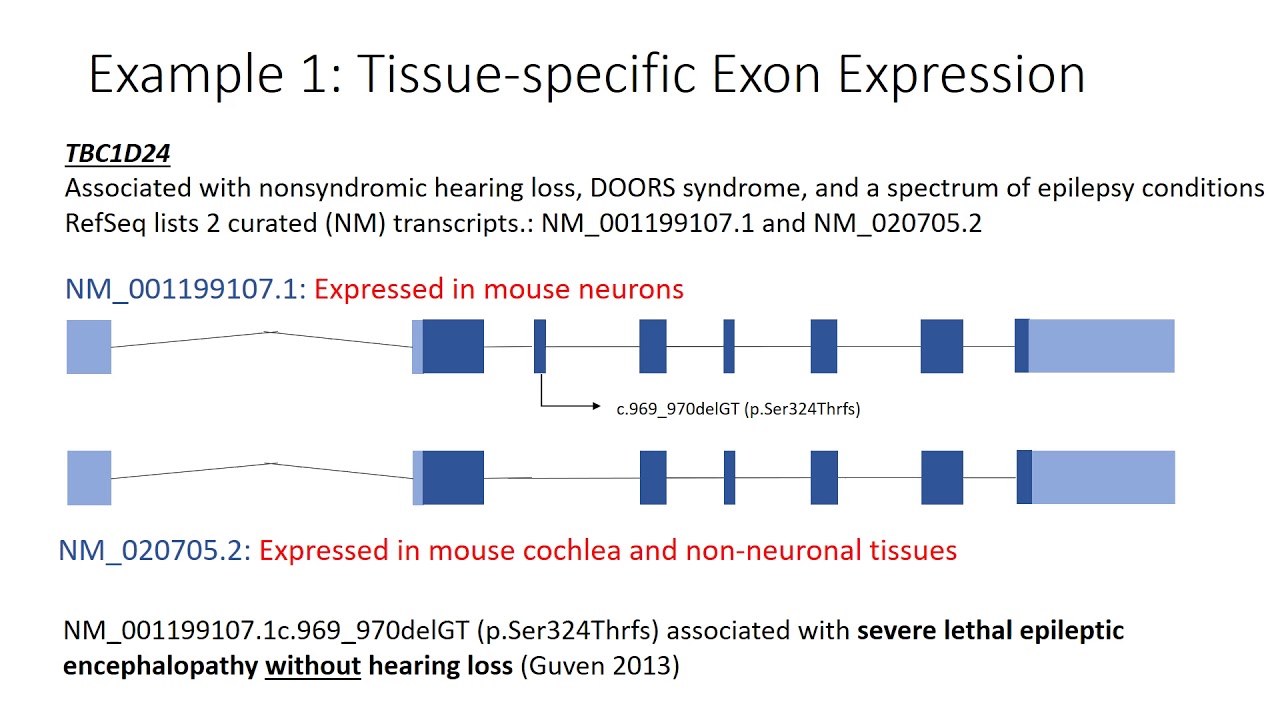 Example 1: Tissue-specific Exon Expression

TBC1D24
Associated with nonsyndromic hearing loss, DOORS syndrome, and a spectrum of epilepsy conditions
RefSeq lists 2 curated (NM) transcripts.: NM_001199107.1 and NM_020705.2

NM_001199107.1: Expressed in mouse neurons

c.969_970delGT (p.Ser324Thrfs)

NM_020705.2: Expressed in mouse cochlea and non-neuronal tissues

NM_001199107.1c.969_970delGT (p.Ser324Thrfs) associated with severe lethal epileptic encephalopathy without hearing loss (Guven 2013)